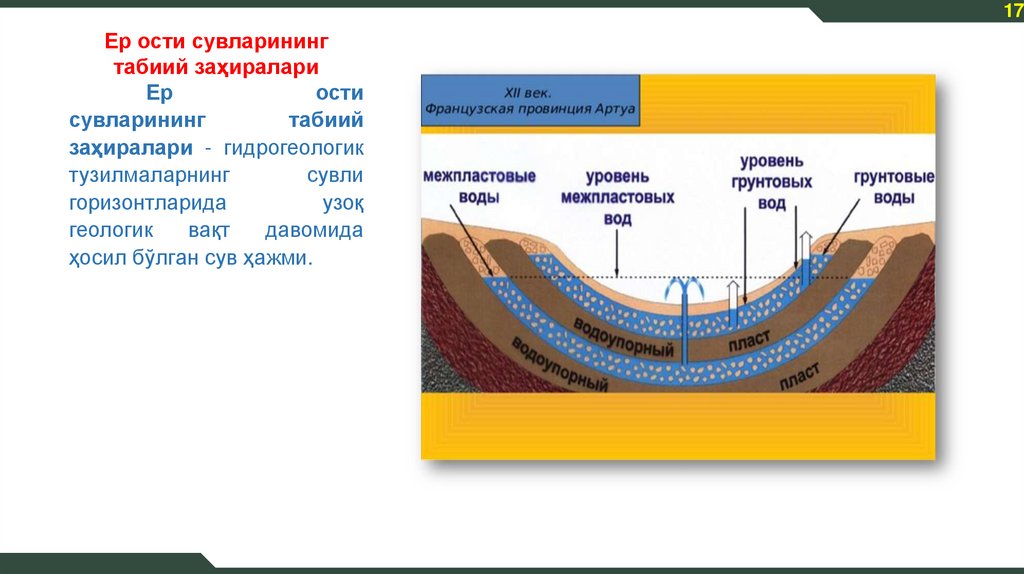 17

Ер ости сувларининг табиий заҳиралари

Ер ости сувларининг табиий заҳиралари - гидрогеологик тузилмаларнинг сувли горизонтларида узоқ геологик вақт давомида ҳосил бўлган сув ҳажми.

XII век.
Французская провинция Артуа

межпластовые воды

уровень межпластовых вод

уровень грунтовых вод

грунтовые воды

водоупорный

пласт

водоупорный

пласт